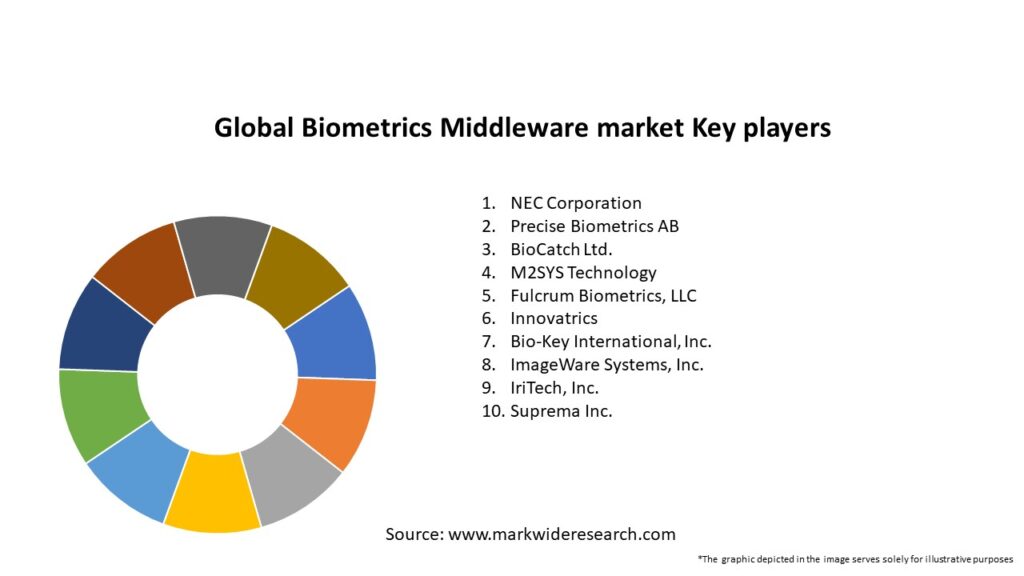 Global Biometrics Middleware market Key players

1. NEC Corporation
2. Precise Biometrics AB
3. BioCatch Ltd.
4. M2SYS Technology
5. Fulcrum Biometrics, LLC
6. Innovatrics
7. Bio-Key International, Inc.
8. ImageWare Systems, Inc.
9. IriTech, Inc.
10. Suprema Inc.

Source: www.markwideresearch.com

*The graphic depicted in the image serves solely for illustrative purposes